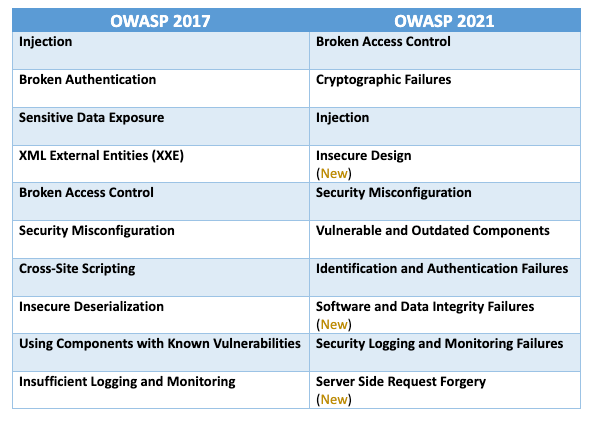 | OWASP 2017 | OWASP 2021 |
|---|---|
| Injection | Broken Access Control |
| Broken Authentication | Cryptographic Failures |
| Sensitive Data Exposure | Injection |
| XML External Entities (XXE) | Insecure Design (New) |
| Broken Access Control | Security Misconfiguration |
| Security Misconfiguration | Vulnerable and Outdated Components |
| Cross-Site Scripting | Identification and Authentication Failures |
| Insecure Deserialization | Software and Data Integrity Failures (New) |
| Using Components with Known Vulnerabilities | Security Logging and Monitoring Failures |
| Insufficient Logging and Monitoring | Server Side Request Forgery (New) |